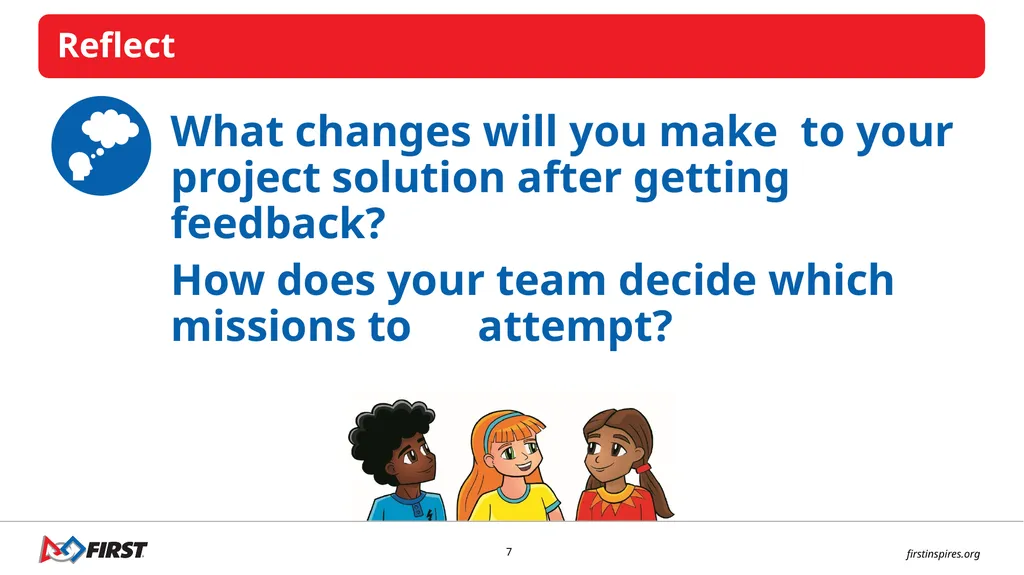 Reflect

What changes will you make to your project solution after getting feedback?

How does your team decide which missions to attempt?

FIRST

7

firstinspires.org